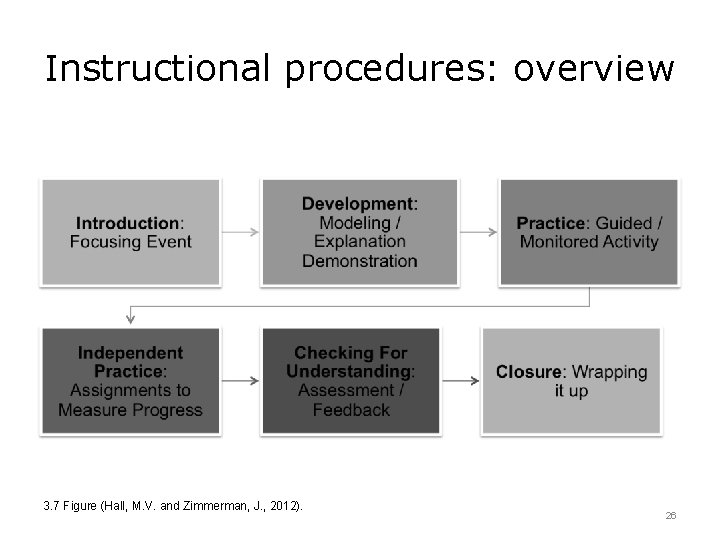 Instructional procedures: overview

Introduction: Focusing Event

Development: Modeling / Explanation Demonstration

Practice: Guided / Monitored Activity

Independent Practice: Assignments to Measure Progress

Checking For Understanding: Assessment / Feedback

Closure: Wrapping it up

3.7 Figure (Hall, M.V. and Zimmerman, J., 2012).

26